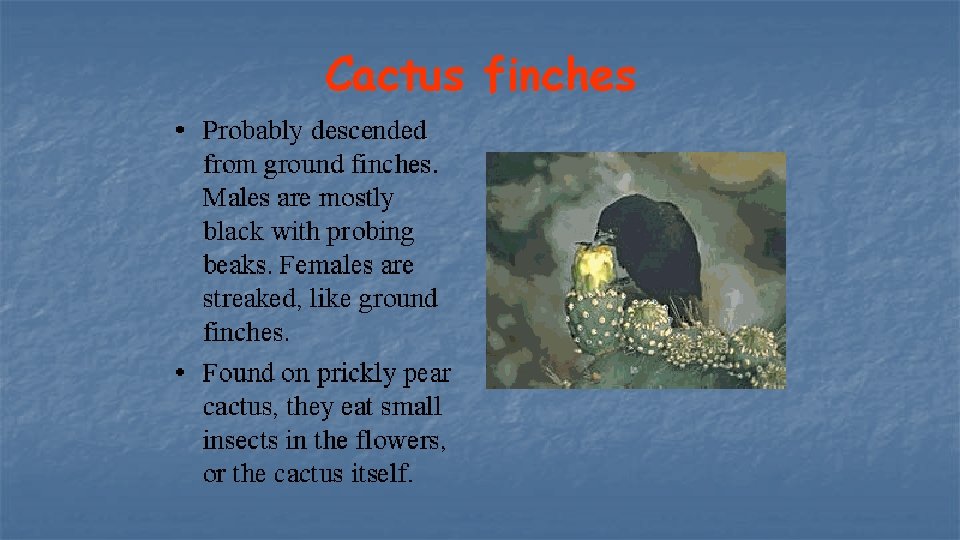 Cactus finches

• Probably descended from ground finches. Males are mostly black with probing beaks. Females are streaked, like ground finches.

• Found on prickly pear cactus, they eat small insects in the flowers, or the cactus itself.